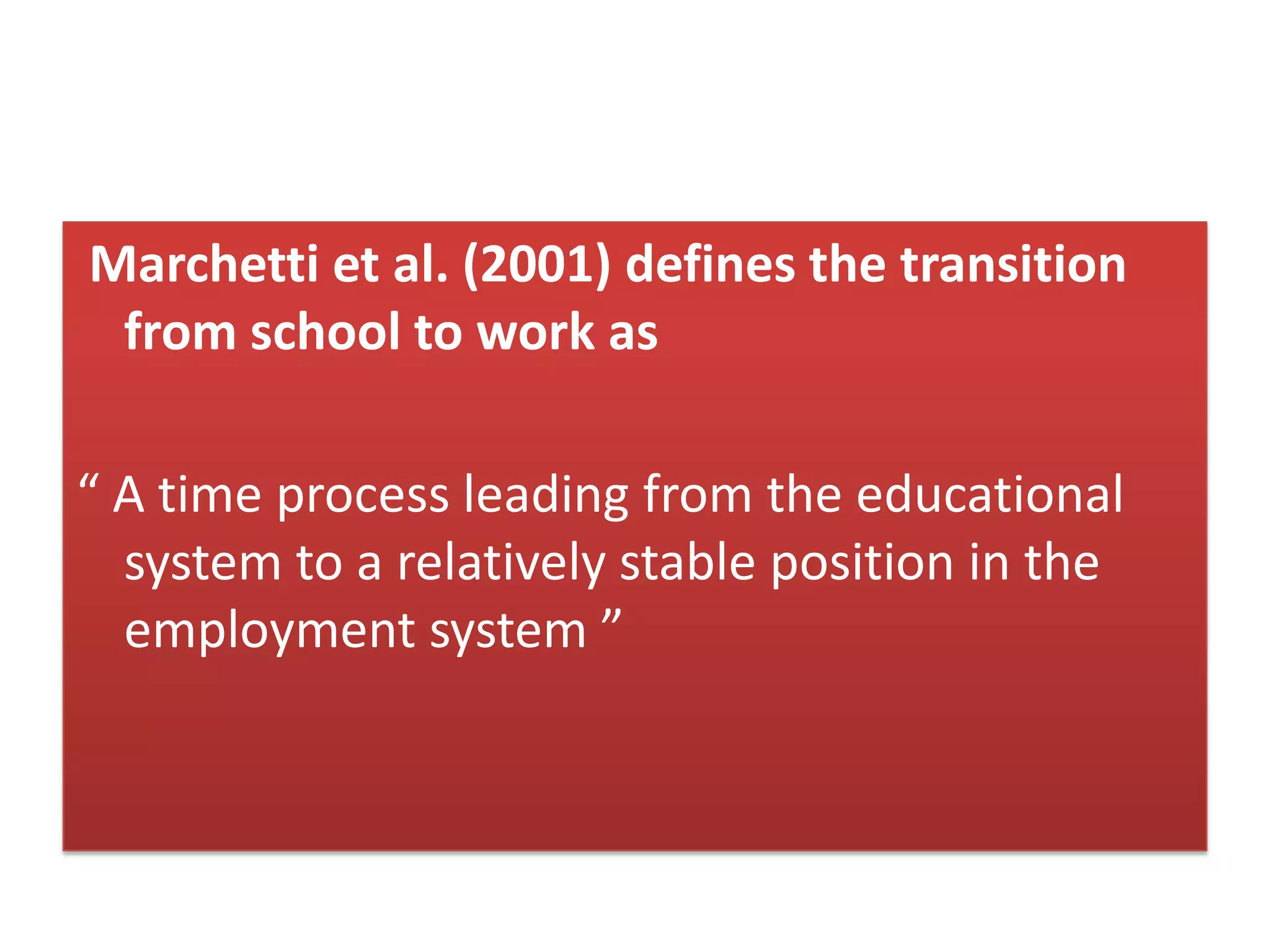 Marchetti et al. (2001) defines the transition from school to work as

“ A time process leading from the educational system to a relatively stable position in the employment system ”